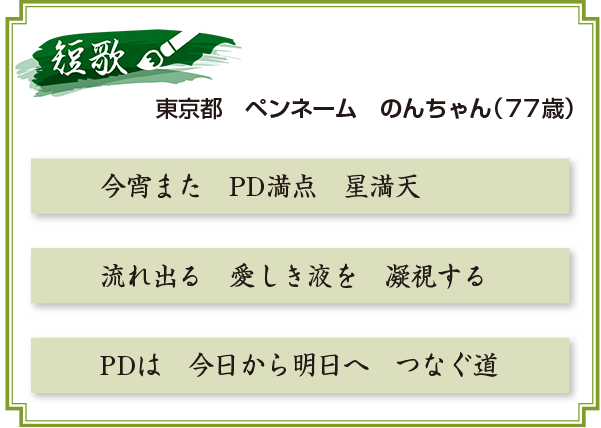 短歌

東京都　ペンネーム　のんちゃん（77歳）

今宵また　PD満点　星満天

流れ出る　愛しき液を　凝視する

PDは　今日から明日へ　つなぐ道